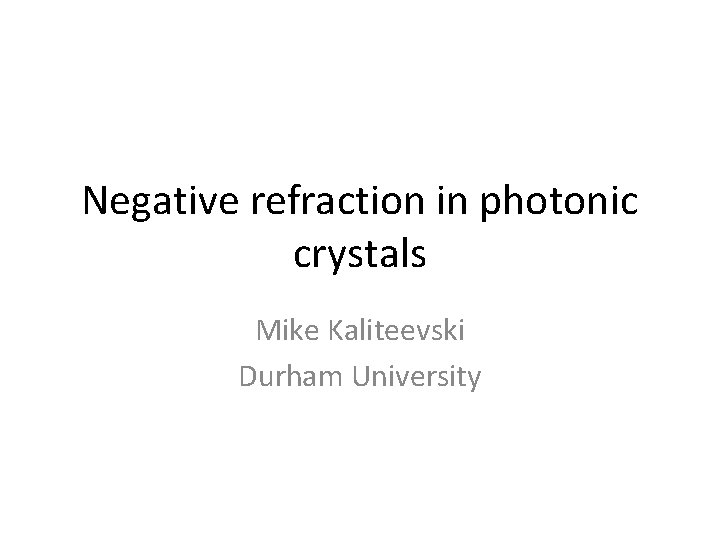 Negative refraction in photonic crystals

Mike Kaliteevski
Durham University